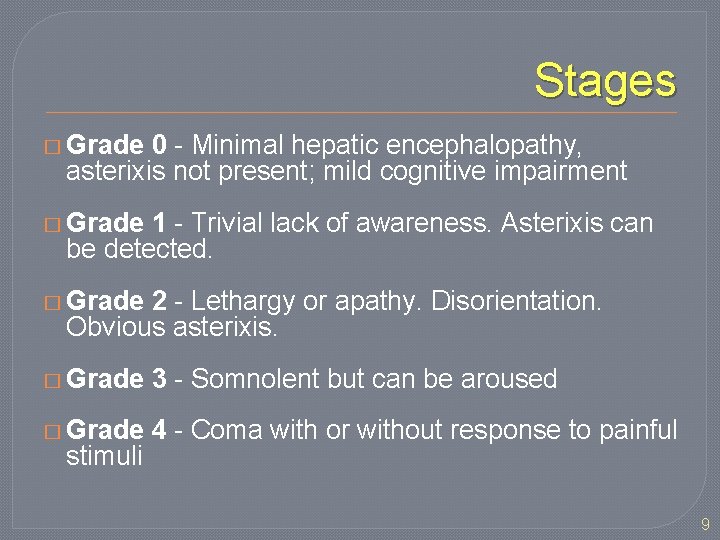 Stages

□ Grade 0 - Minimal hepatic encephalopathy, asterixis not present; mild cognitive impairment

□ Grade 1 - Trivial lack of awareness. Asterixis can be detected.

□ Grade 2 - Lethargy or apathy. Disorientation. Obvious asterixis.

□ Grade 3 - Somnolent but can be aroused

□ Grade 4 - Coma with or without response to painful stimuli

9